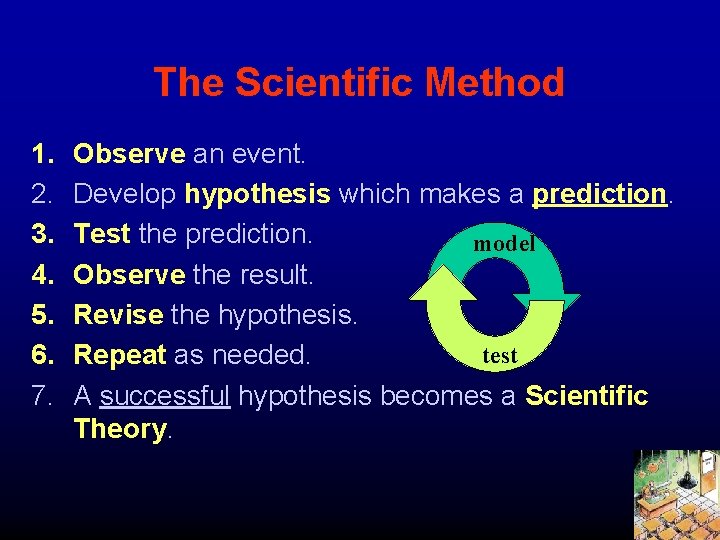 The Scientific Method

1. Observe an event.
2. Develop hypothesis which makes a prediction.
3. Test the prediction.
4. Observe the result.
5. Revise the hypothesis.
6. Repeat as needed.
7. A successful hypothesis becomes a Scientific Theory.

model

test